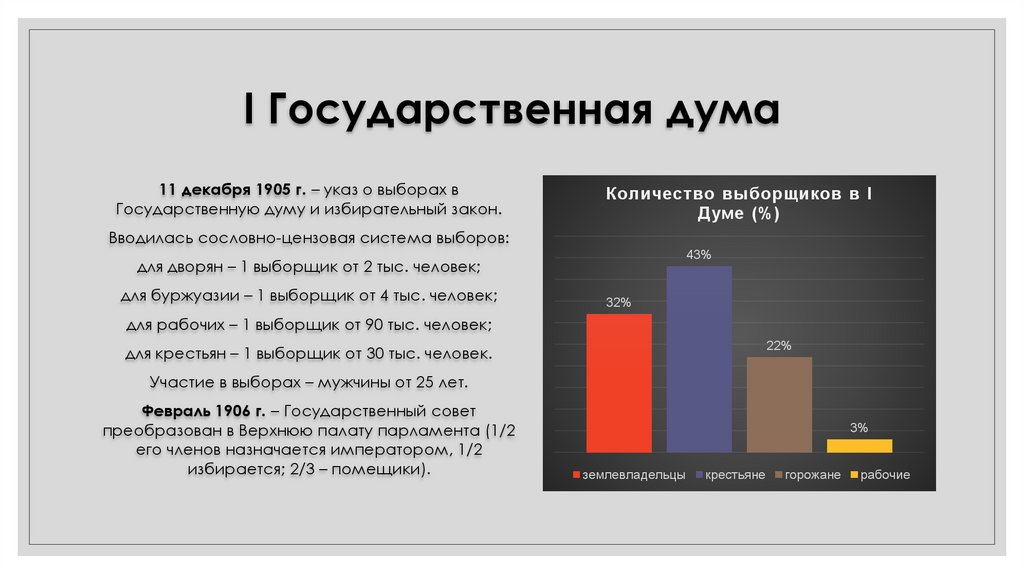 I Государственная дума

11 декабря 1905 г. – указ о выборах в Государственную думу и избирательный закон.

Вводилась сословно-цензовая система выборов:

для дворян – 1 выборщик от 2 тыс. человек;

для буржуазии – 1 выборщик от 4 тыс. человек;

для рабочих – 1 выборщик от 90 тыс. человек;

для крестьян – 1 выборщик от 30 тыс. человек.

Участие в выборах – мужчины от 25 лет.

Февраль 1906 г. – Государственный совет преобразован в Верхнюю палату парламента (1/2 его членов назначается императором, 1/2 избирается; 2/3 – помещики).

Количество выборщиков в I Думе (%)

32%
43%
22%
3%

землевладельцы
крестьяне
горожане
рабочие